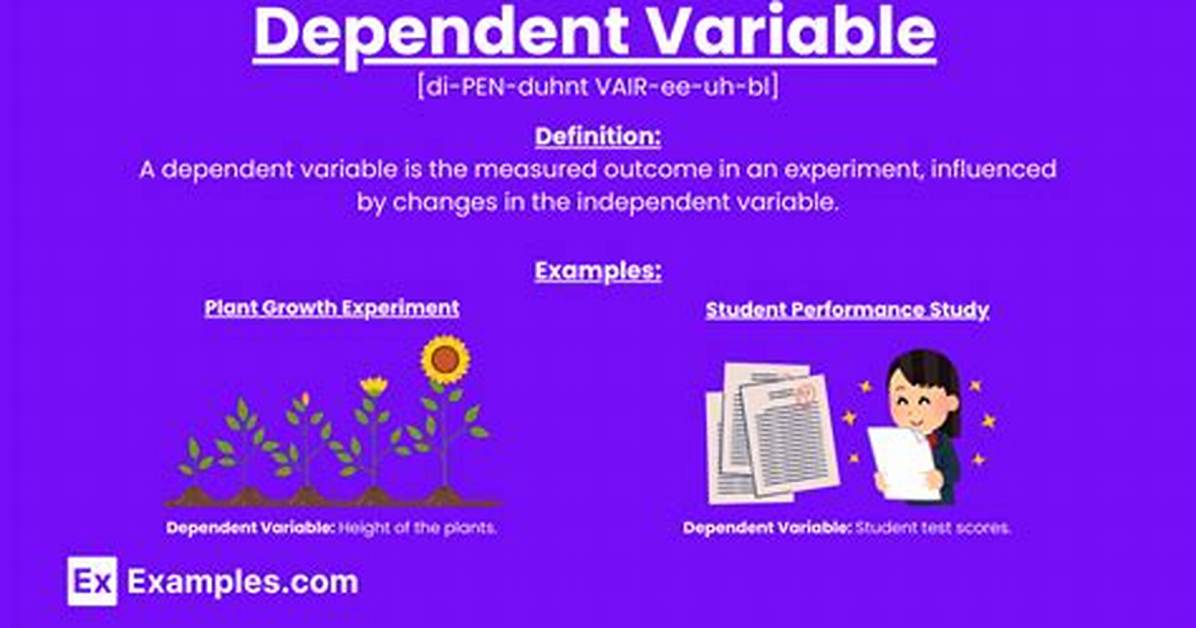 Dependent Variable

[di-PEN-duhnt VAIR-ee-uh-bl]

Definition:

A dependent variable is the measured outcome in an experiment, influenced by changes in the independent variable.

Examples:

Plant Growth Experiment

Dependent Variable: Height of the plants.

Student Performance Study

Dependent Variable: Student test scores.

Ex Examples.com